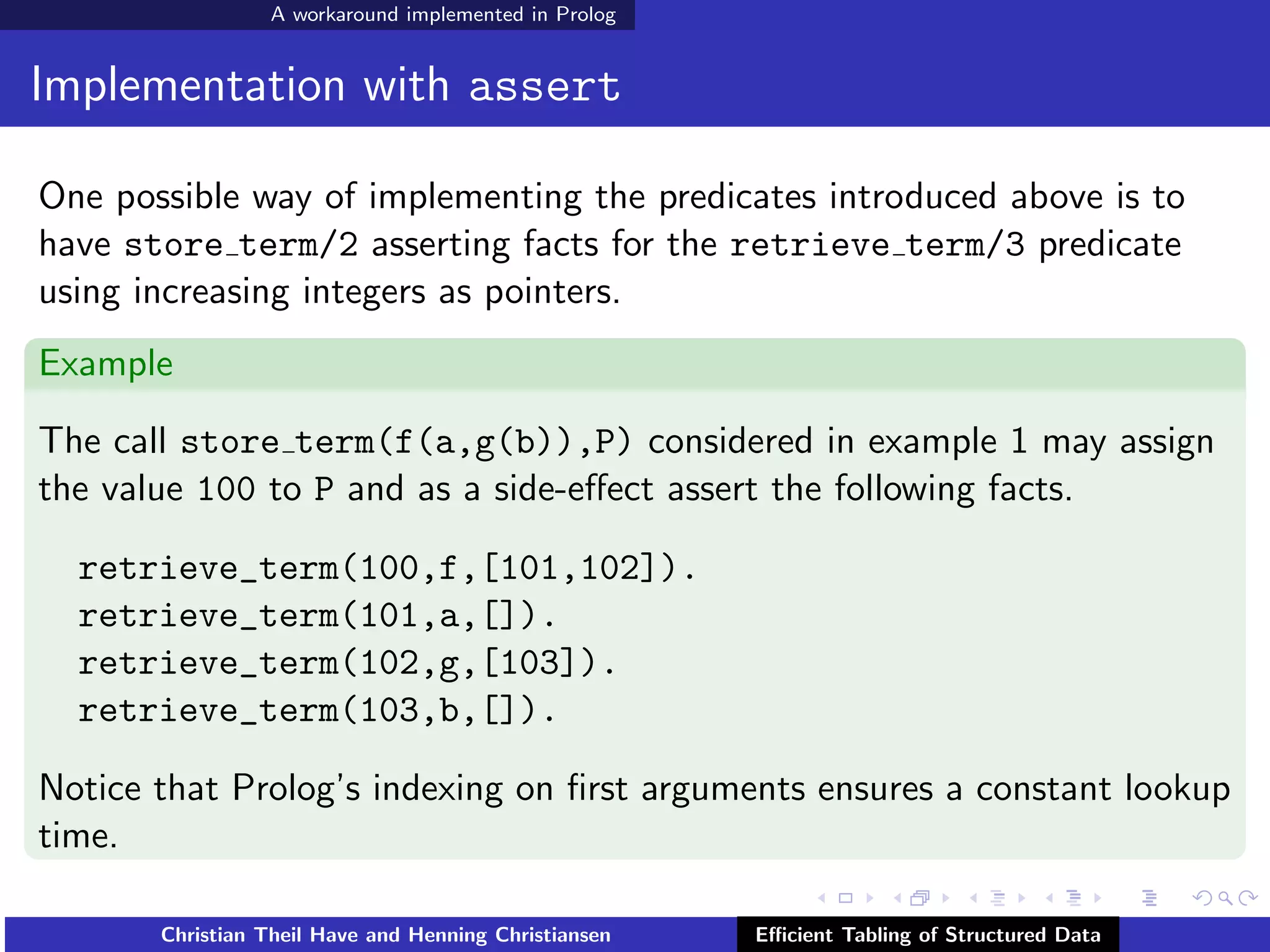 A workaround implemented in Prolog

Implementation with assert

One possible way of implementing the predicates introduced above is to have store_term/2 asserting facts for the retrieve_term/3 predicate using increasing integers as pointers.

Example

The call store_term(f(a,g(b)),P) considered in example 1 may assign the value 100 to P and as a side-effect assert the following facts.

retrieve_term(100,f,[101,102]).
retrieve_term(101,a,[]).
retrieve_term(102,g,[103]).
retrieve_term(103,b,[]).

Notice that Prolog's indexing on first arguments ensures a constant lookup time.

Christian Theil Have and Henning Christiansen    Efficient Tabling of Structured Data